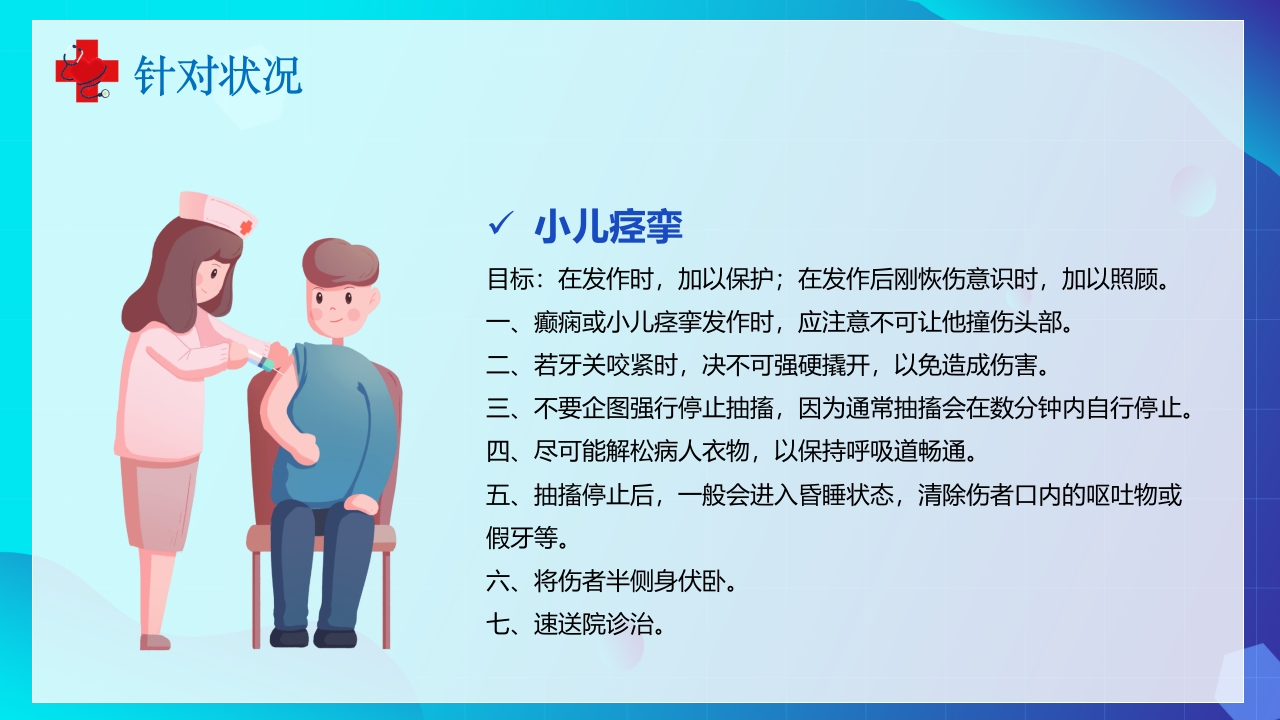 针对状况

✓ 小儿痉挛

目标：在发作时，加以保护；在发作后刚恢伤意识时，加以照顾。

一、癫痫或小儿痉挛发作时，应注意不可让他撞伤头部。

二、若牙关咬紧时，决不可强硬撬开，以免造成伤害。

三、不要企图强行停止抽搐，因为通常抽搐会在数分钟内自行停止。

四、尽可能解松病人衣物，以保持呼吸道畅通。

五、抽搐停止后，一般会进入昏睡状态，清除伤者口内的呕吐物或假牙等。

六、将伤者半侧身伏卧。

七、速送院诊治。